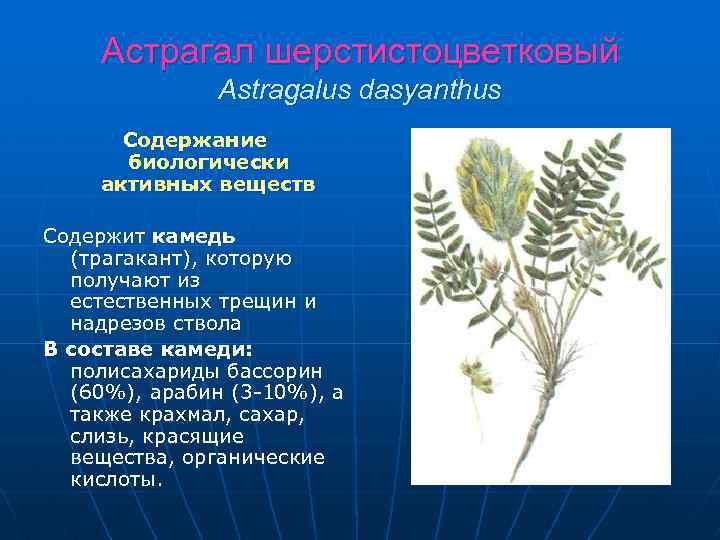 Астрагал шерстистоцветковый
Astragalus dasyanthus

Содержание биологически активных веществ

Содержит камедь (трагакант), которую получают из естественных трещин и надрезов ствола

В составе камеди: полисахариды бассорин (60%), арабин (3-10%), а также крахмал, сахар, слизь, красящие вещества, органические кислоты.